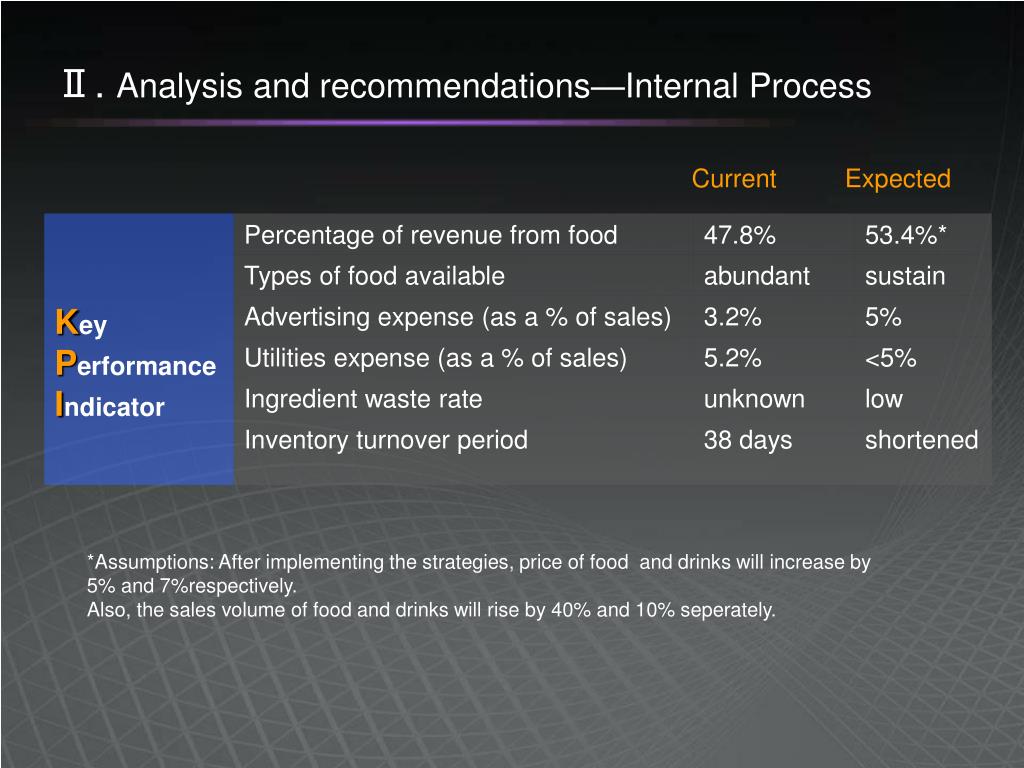 Ⅱ. Analysis and recommendations—Internal Process

| | | Current | Expected |
|---|---|---|---|
| Key Performance Indicator | Percentage of revenue from food | 47.8% | 53.4%* |
| | Types of food available | abundant | sustain |
| | Advertising expense (as a % of sales) | 3.2% | 5% |
| | Utilities expense (as a % of sales) | 5.2% | <5% |
| | Ingredient waste rate | unknown | low |
| | Inventory turnover period | 38 days | shortened |

*Assumptions: After implementing the strategies, price of food and drinks will increase by 5% and 7%respectively.
Also, the sales volume of food and drinks will rise by 40% and 10% seperately.